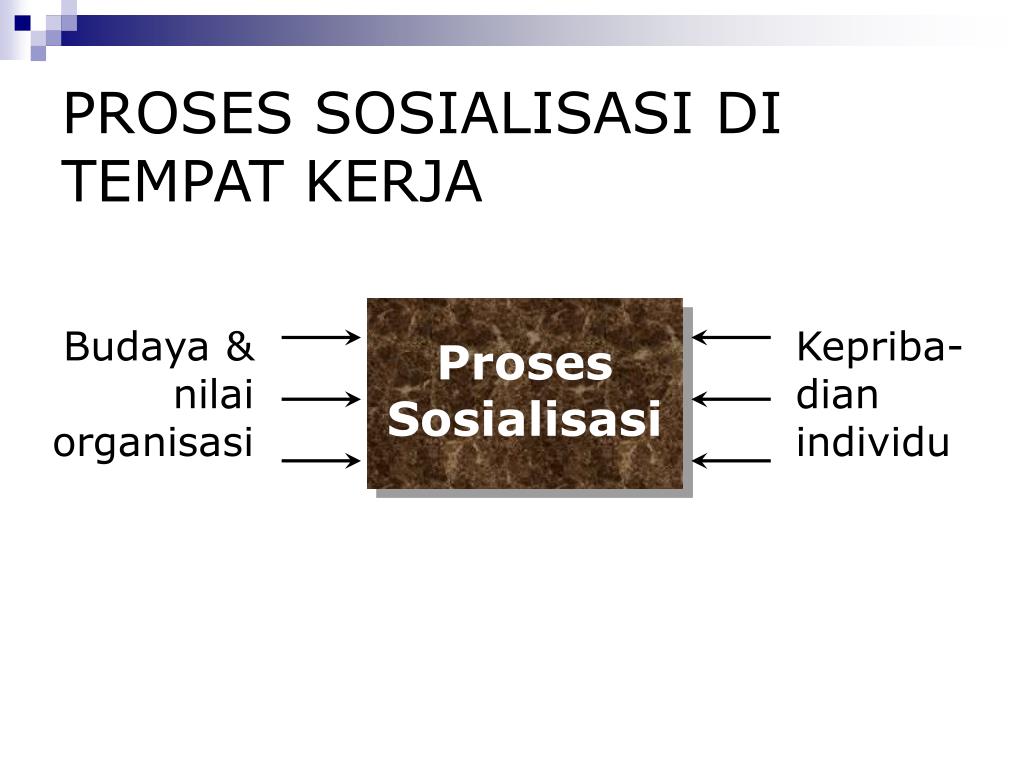 PROSES SOSIALISASI DI TEMPAT KERJA

Budaya & nilai organisasi

Proses Sosialisasi

Kepribadian individu